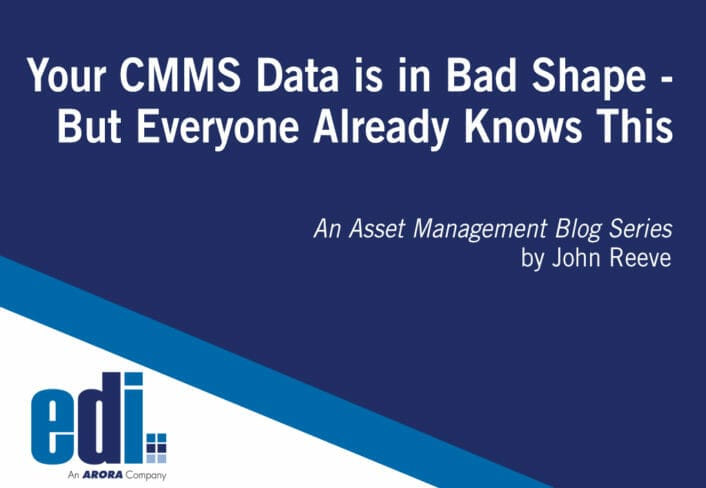 Your CMMS Data is in Bad Shape - But Everyone Already Knows This

An Asset Management Blog Series
by John Reeve

edi
An ARORA Company